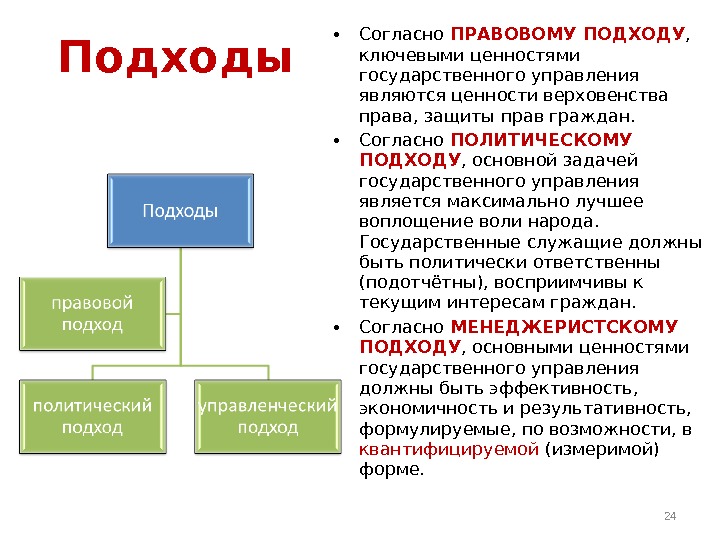 Подходы

Подходы

правовой подход

политический подход

управленческий подход

• Согласно ПРАВОВОМУ ПОДХОДУ, ключевыми ценностями государственного управления являются ценности верховенства права, защиты прав граждан.

• Согласно ПОЛИТИЧЕСКОМУ ПОДХОДУ, основной задачей государственного управления является максимально лучшее воплощение воли народа. Государственные служащие должны быть политически ответственны (подотчётны), восприимчивы к текущим интересам граждан.

• Согласно МЕНЕДЖЕРИСТСКОМУ ПОДХОДУ, основными ценностями государственного управления должны быть эффективность, экономичность и результативность, формулируемые, по возможности, в квантифицируемой (измеримой) форме.

24